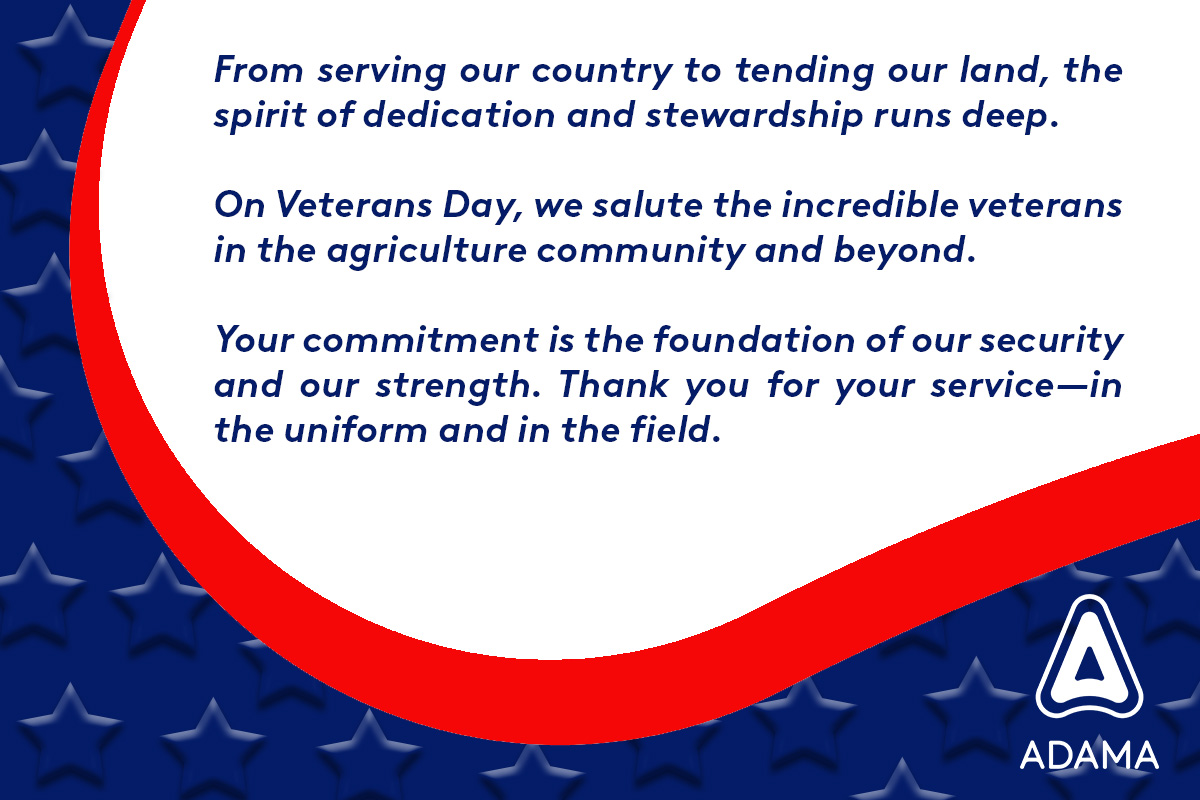 From serving our country to tending our land, the spirit of dedication and stewardship runs deep.

On Veterans Day, we salute the incredible veterans in the agriculture community and beyond.

Your commitment is the foundation of our security and our strength. Thank you for your service—in the uniform and in the field.

ADAMA